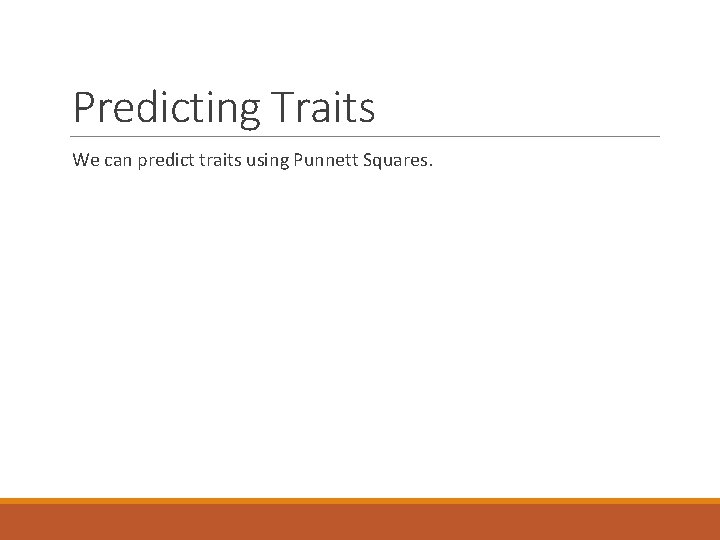 Predicting Traits

We can predict traits using Punnett Squares.